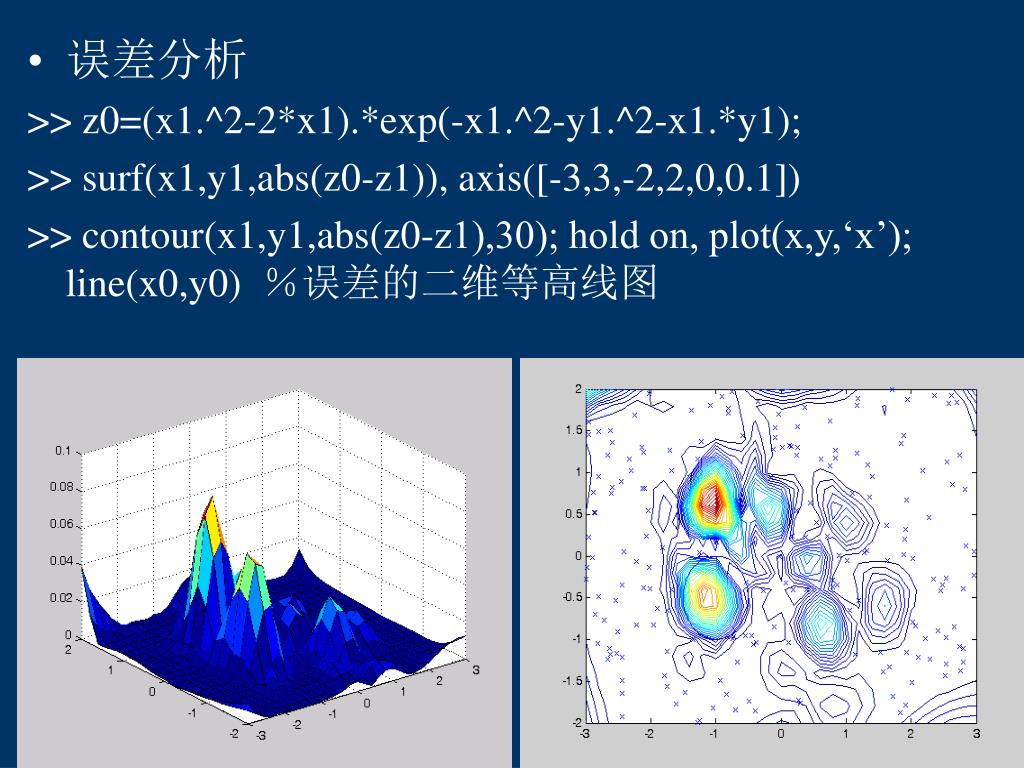 • 误差分析

>> z0=(x1.^2-2*x1).*exp(-x1.^2-y1.^2-x1.*y1);

>> surf(x1,y1,abs(z0-z1)), axis([-3,3,-2,2,0,0.1])

>> contour(x1,y1,abs(z0-z1),30); hold on, plot(x,y,‘x’); line(x0,y0) %误差的二维等高线图

0.1
0.08
0.06
0.04
0.02
0
2
1
0
-1
-2
-3
-2
-1
0
1
2
3

2
1.5
1
0.5
0
-0.5
-1
-1.5
-2
-3
-2
-1
0
1
2
3